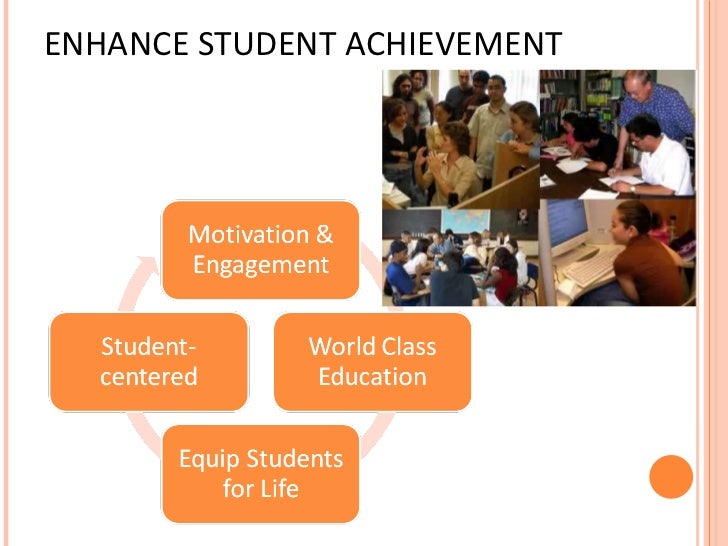 ENHANCE STUDENT ACHIEVEMENT

Motivation & Engagement

World Class Education

Equip Students for Life

Student-centered